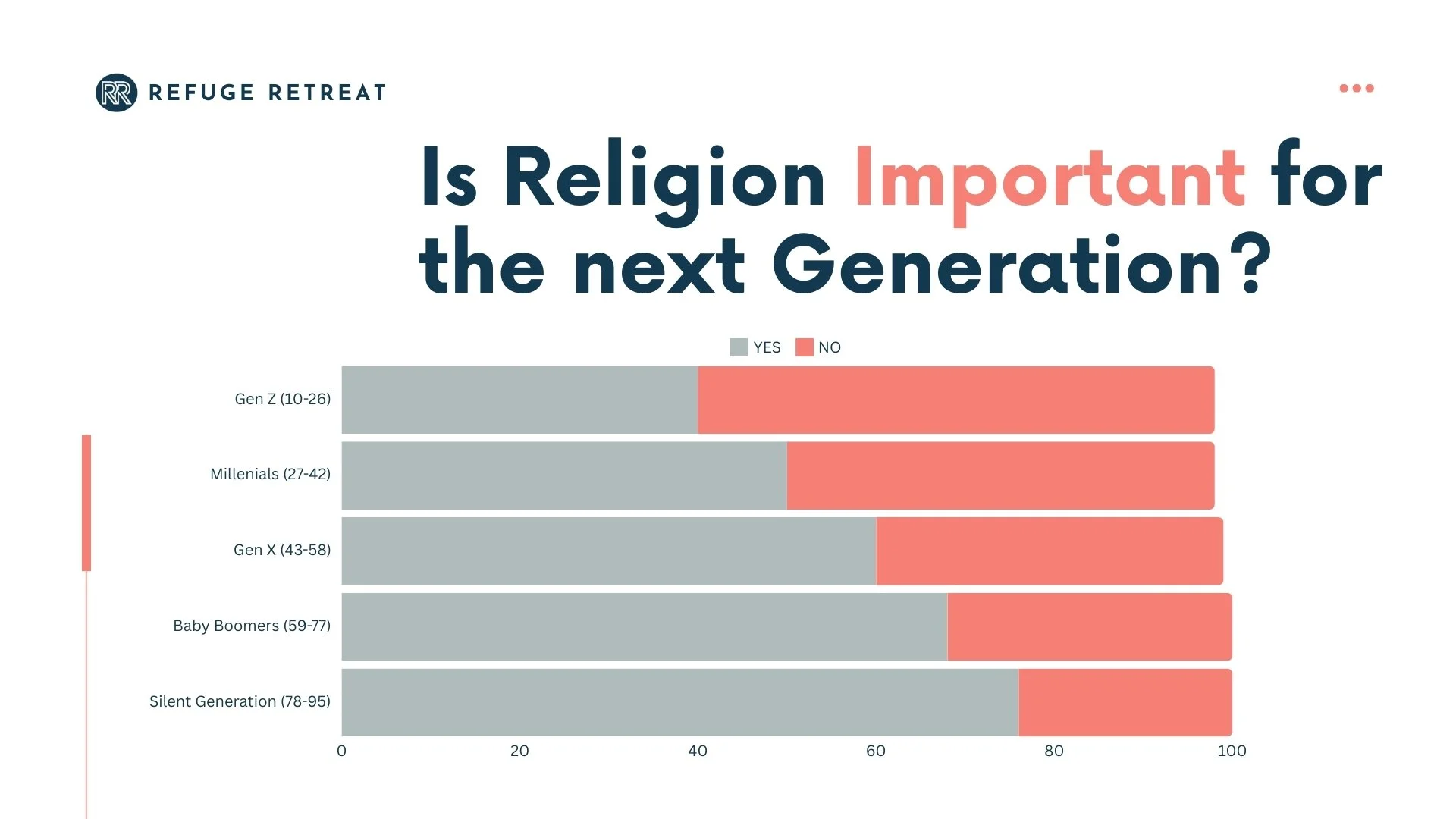 RR REFUGE RETREAT

Is Religion Important for the next Generation?

YES NO

Gen Z (10-26)
Millenials (27-42)
Gen X (43-58)
Baby Boomers (59-77)
Silent Generation (78-95)

0 20 40 60 80 100